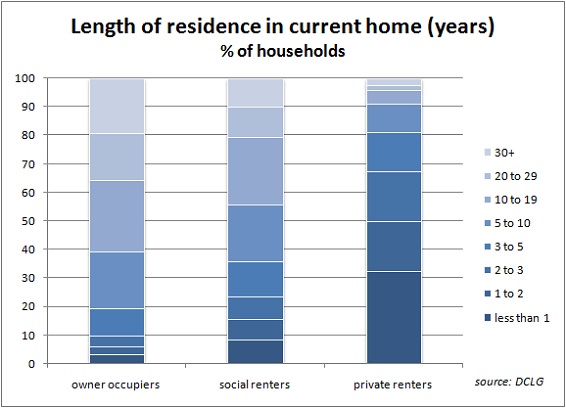 Length of residence in current home (years)
% of households

100
90
80
70
60
50
40
30
20
10
0

30+
20 to 29
10 to 19
5 to 10
3 to 5
2 to 3
1 to 2
less than 1

owner occupiers
social renters
private renters

source: DCLG